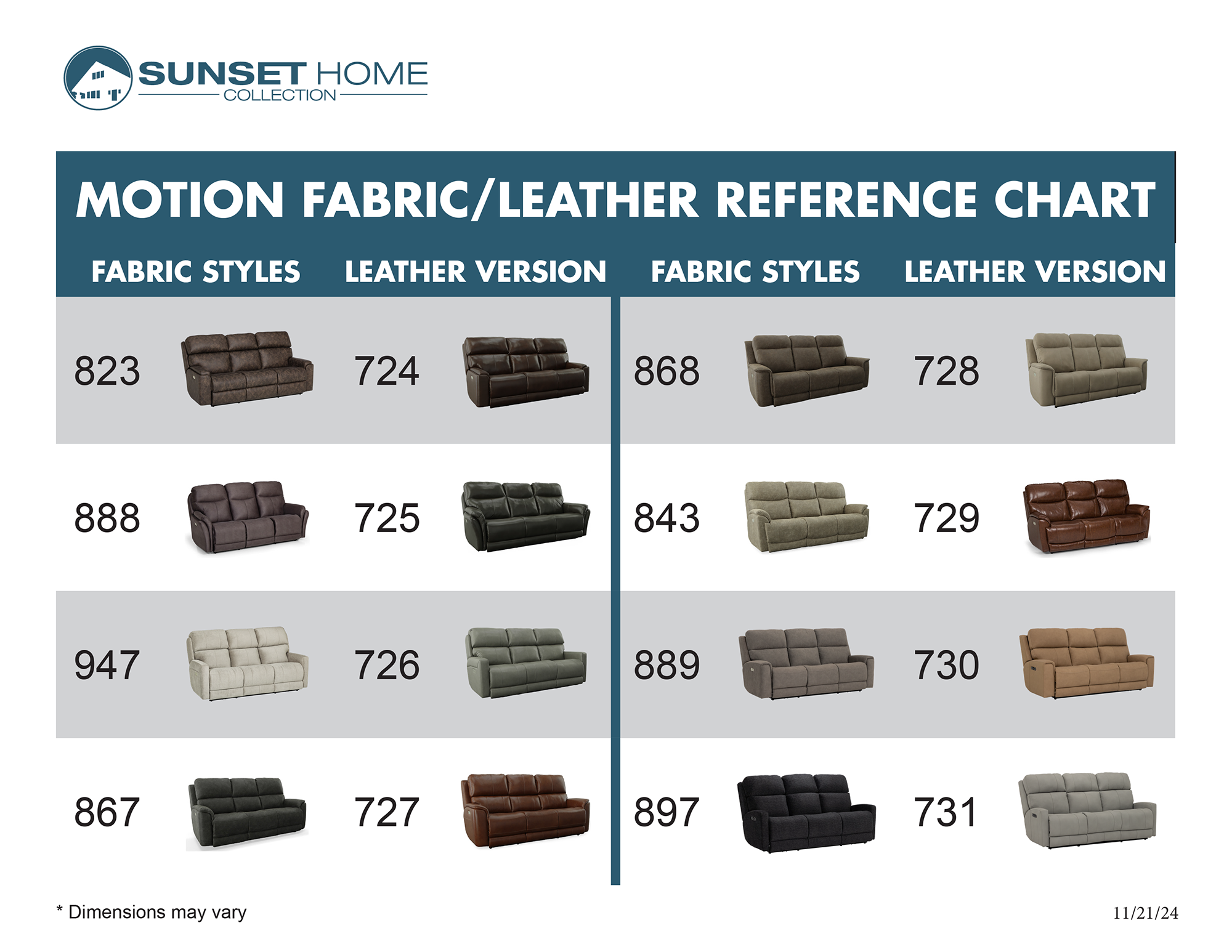 SUNSET HOME
COLLECTION

MOTION FABRIC/LEATHER REFERENCE CHART

| FABRIC STYLES | LEATHER VERSION | FABRIC STYLES | LEATHER VERSION |
|---|---|---|---|
| 823 | 724 | 868 | 728 |
| 888 | 725 | 843 | 729 |
| 947 | 726 | 889 | 730 |
| 867 | 727 | 897 | 731 |

* Dimensions may vary

11/21/24